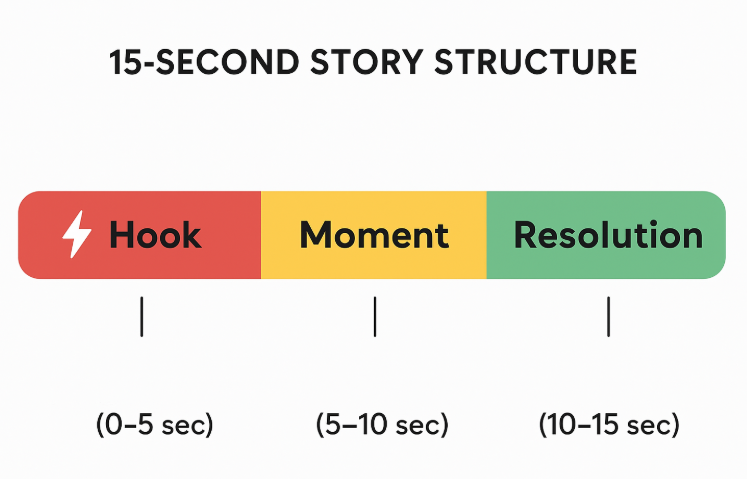 15-SECOND STORY STRUCTURE

Hook

Moment

Resolution

(0–5 sec)

(5–10 sec)

(10–15 sec)